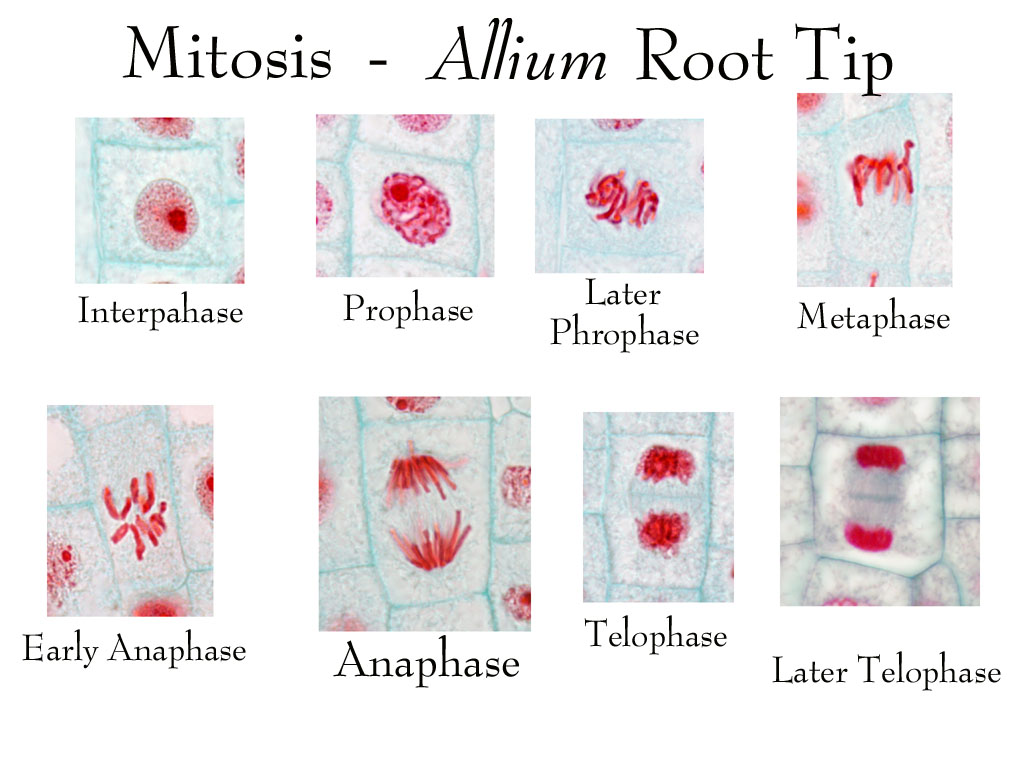 Mitosis - Allium Root Tip

Interpahase

Prophase

Later Phrophase

Metaphase

Early Anaphase

Anaphase

Telophase

Later Telophase